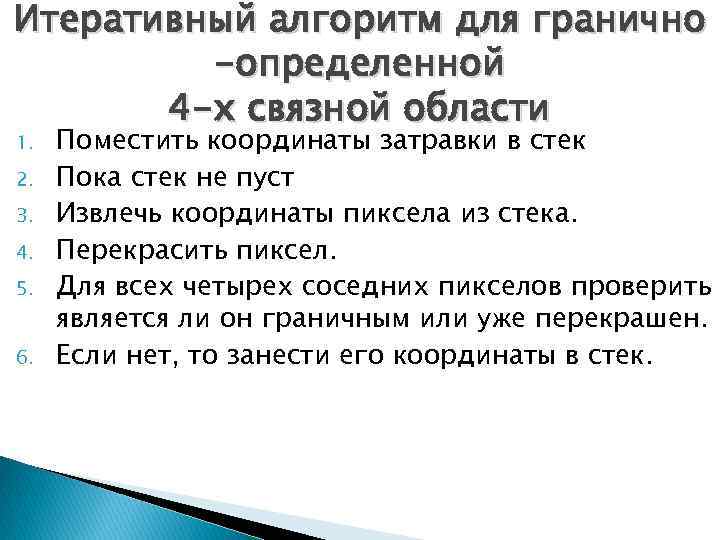 Итеративный алгоритм для гранично -определенной 4-х связной области

1. Поместить координаты затравки в стек
2. Пока стек не пуст
3. Извлечь координаты пиксела из стека.
4. Перекрасить пиксел.
5. Для всех четырех соседних пикселов проверить является ли он граничным или уже перекрашен.
6. Если нет, то занести его координаты в стек.